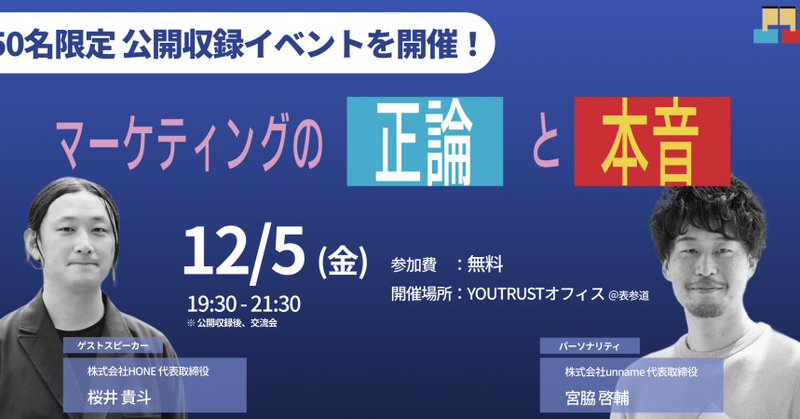 50名限定 公開収録イベントを開催！

マーケティングの 正論 と 本音

12/5 (金)

19:30 - 21:30
※ 公開収録後、交流会

参加費 ：無料
開催場所：YOUTRUSTオフィス @表参道

ゲストスピーカー
株式会社HONE 代表取締役
桜井 貴斗

パーソナリティ
株式会社unname 代表取締役
宮脇 啓輔